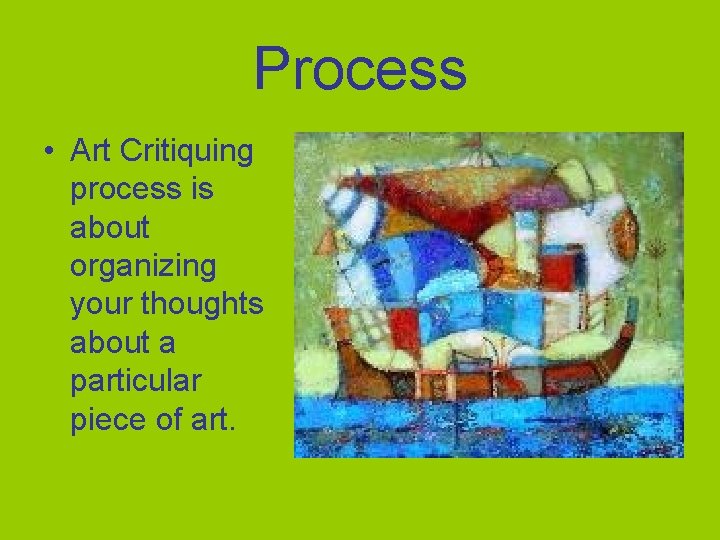 Process

• Art Critiquing process is about organizing your thoughts about a particular piece of art.